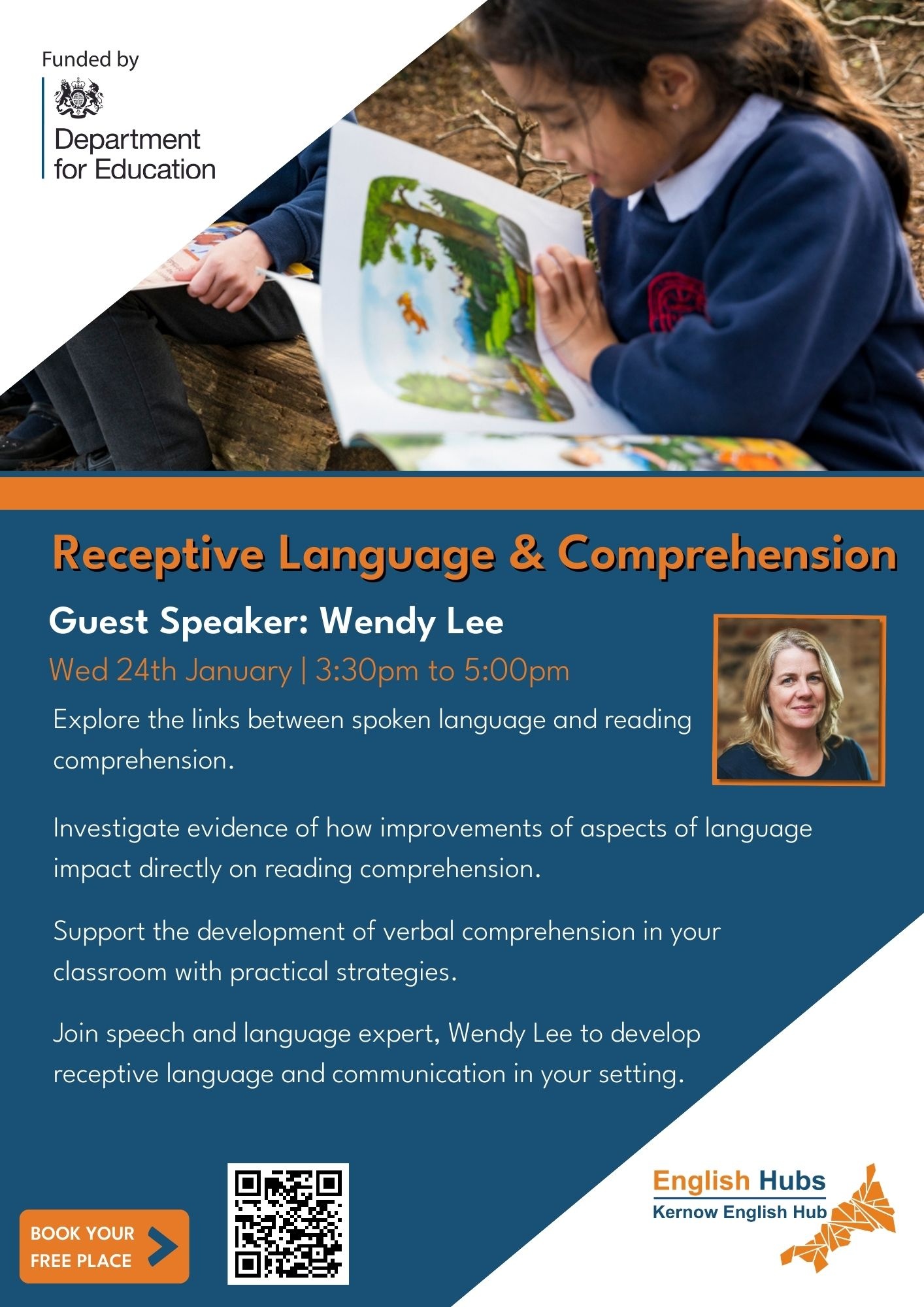 Funded by
Department for Education

Receptive Language & Comprehension

Guest Speaker: Wendy Lee

Wed 24th January | 3:30pm to 5:00pm

Explore the links between spoken language and reading comprehension.

Investigate evidence of how improvements of aspects of language impact directly on reading comprehension.

Support the development of verbal comprehension in your classroom with practical strategies.

Join speech and language expert, Wendy Lee to develop receptive language and communication in your setting.

BOOK YOUR FREE PLACE

English Hubs
Kernow English Hub